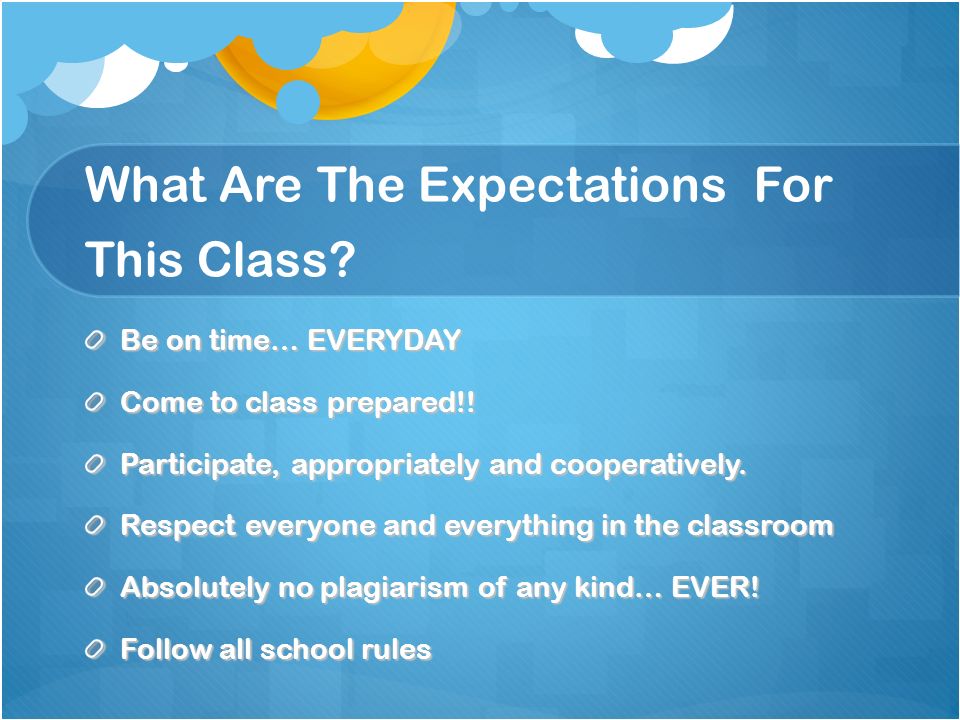 What Are The Expectations  For This Class?

Be on time… EVERYDAY

Come to class prepared!!

Participate, appropriately and cooperatively.

Respect everyone and everything in the classroom

Absolutely no plagiarism of any kind… EVER!

Follow all school rules